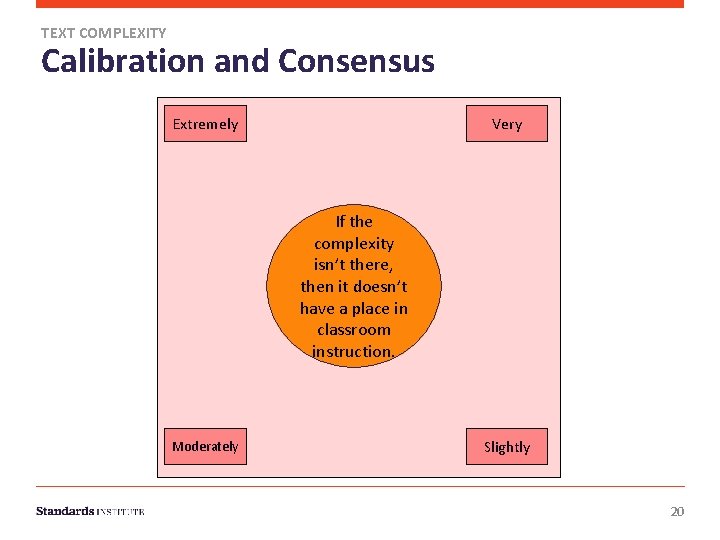 TEXT COMPLEXITY

Calibration and Consensus

Extremely

Very

If the complexity isn't there, then it doesn't have a place in classroom instruction.

Moderately

Slightly

Standards INSTITUTE

20